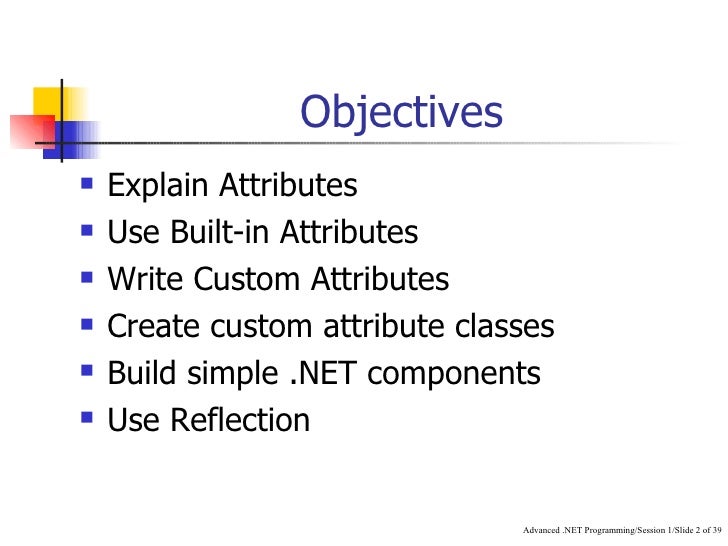 Objectives

- Explain Attributes
- Use Built-in Attributes
- Write Custom Attributes
- Create custom attribute classes
- Build simple .NET components
- Use Reflection

Advanced .NET Programming/Session 1/Slide 2 of 39